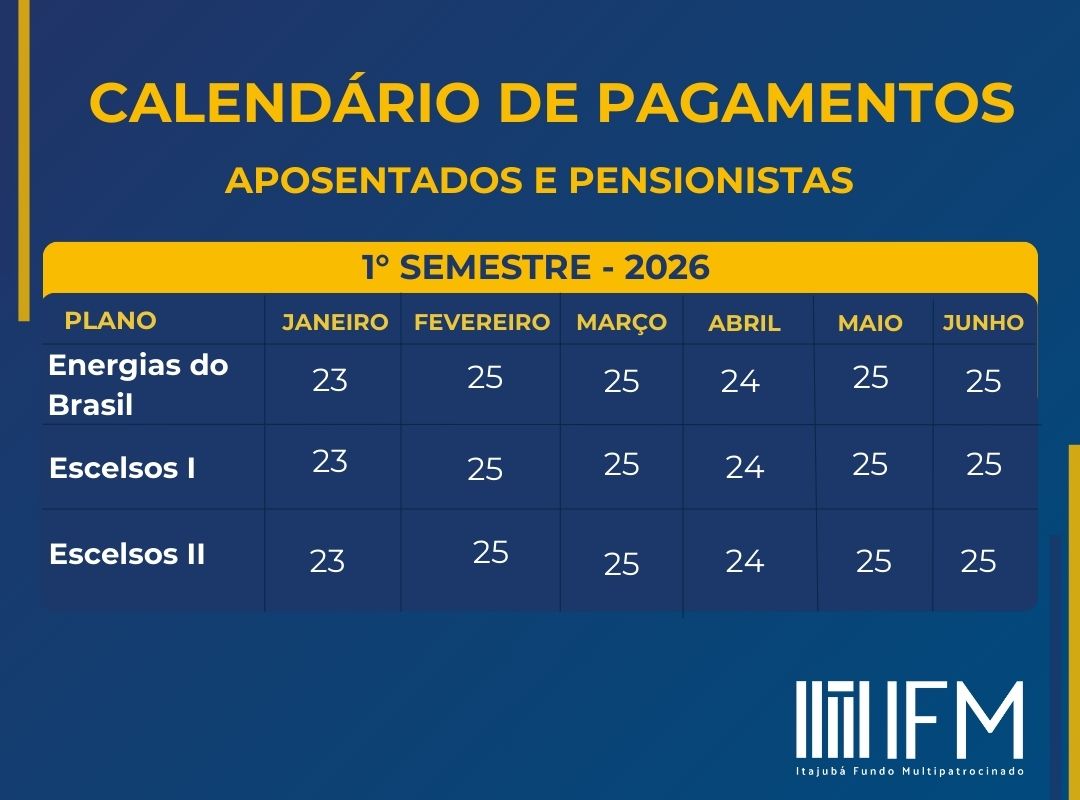 CALENDÁRIO DE PAGAMENTOS

APOSENTADOS E PENSIONISTAS

1° SEMESTRE - 2026

| PLANO | JANEIRO | FEVEREIRO | MARÇO | ABRIL | MAIO | JUNHO |
|---|---|---|---|---|---|---|
| Energias do Brasil | 23 | 25 | 25 | 24 | 25 | 25 |
| Escelsos I | 23 | 25 | 25 | 24 | 25 | 25 |
| Escelsos II | 23 | 25 | 25 | 24 | 25 | 25 |

IFM
Itajubá Fundo Multipatrocinado